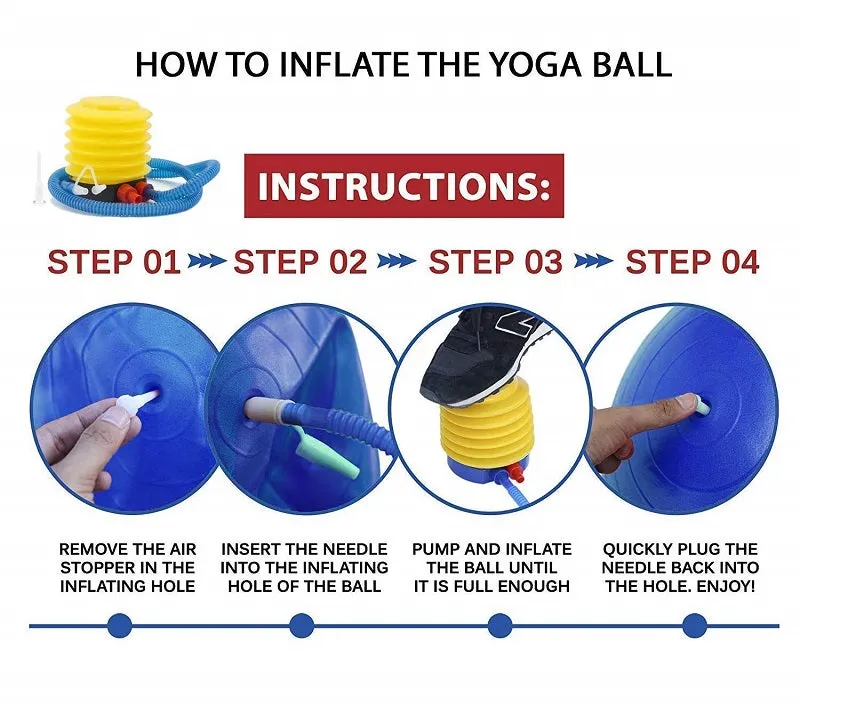 HOW TO INFLATE THE YOGA BALL

INSTRUCTIONS:

STEP 01 STEP 02 STEP 03 STEP 04

REMOVE THE AIR STOPPER IN THE INFLATING HOLE

INSERT THE NEEDLE INTO THE INFLATING HOLE OF THE BALL

PUMP AND INFLATE THE BALL UNTIL IT IS FULL ENOUGH

QUICKLY PLUG THE NEEDLE BACK INTO THE HOLE. ENJOY!